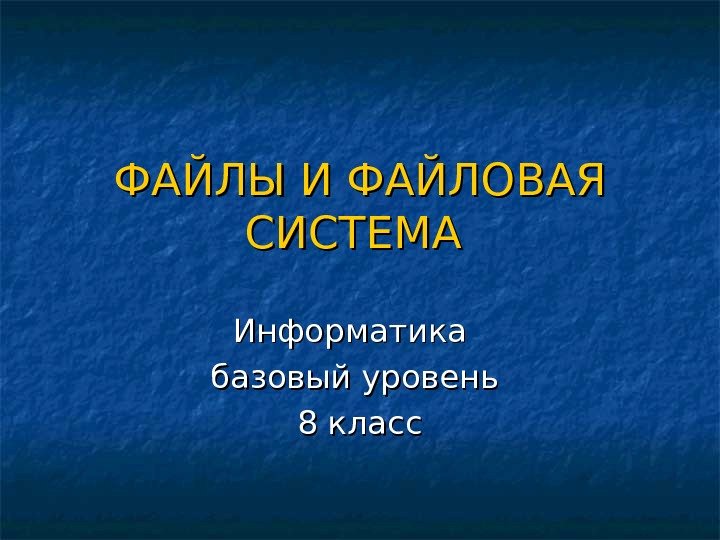 ФАЙЛЫ И ФАЙЛОВАЯ СИСТЕМА

Информатика
базовый уровень
8 класс